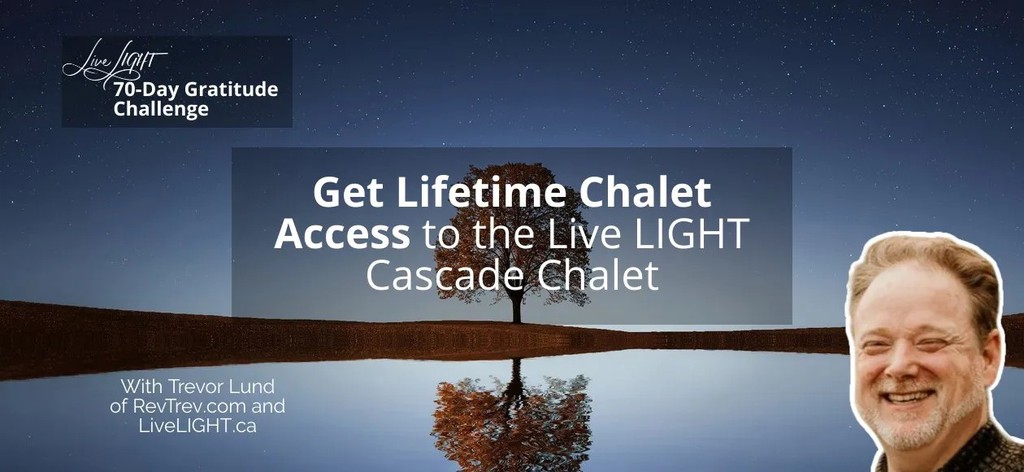 Live LIGHT
70-Day Gratitude Challenge

Get Lifetime Chalet Access to the Live LIGHT Cascade Chalet

With Trevor Lund of RevTrev.com and LiveLIGHT.ca